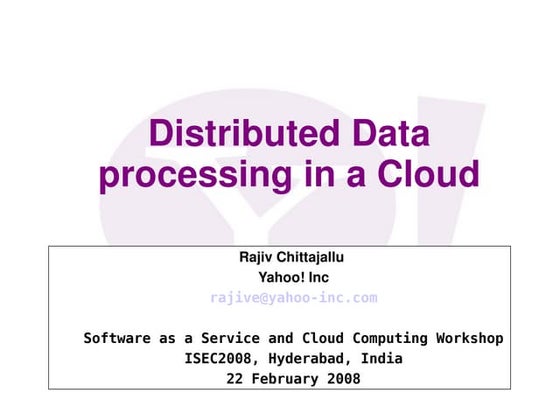 Distributed Data processing in a Cloud

Rajiv Chittajallu
Yahoo! Inc
rajive@yahoo-inc.com

Software as a Service and Cloud Computing Workshop
ISEC2008, Hyderabad, India
22 February 2008